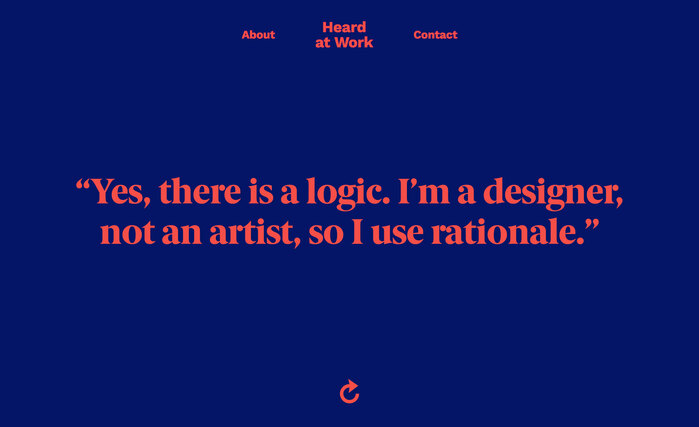 About

Heard at Work

Contact

“Yes, there is a logic. I’m a designer, not an artist, so I use rationale.”